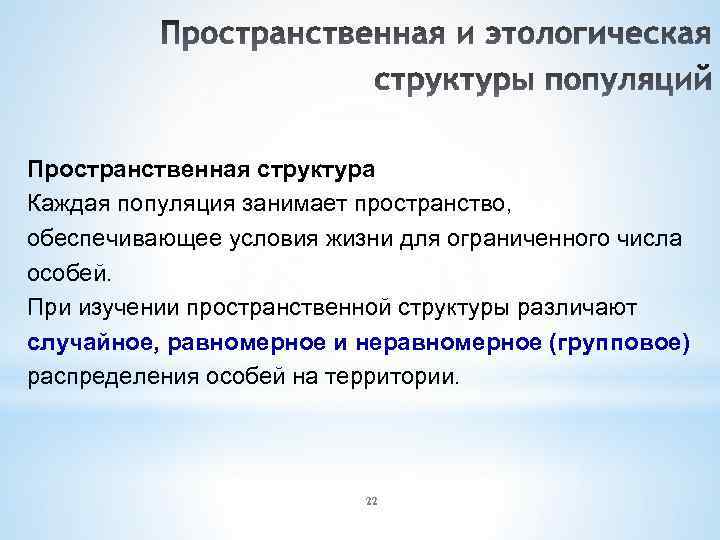 Пространственная и этологическая структуры популяций

Пространственная структура
Каждая популяция занимает пространство, обеспечивающее условия жизни для ограниченного числа особей.
При изучении пространственной структуры различают случайное, равномерное и неравномерное (групповое) распределения особей на территории.

22